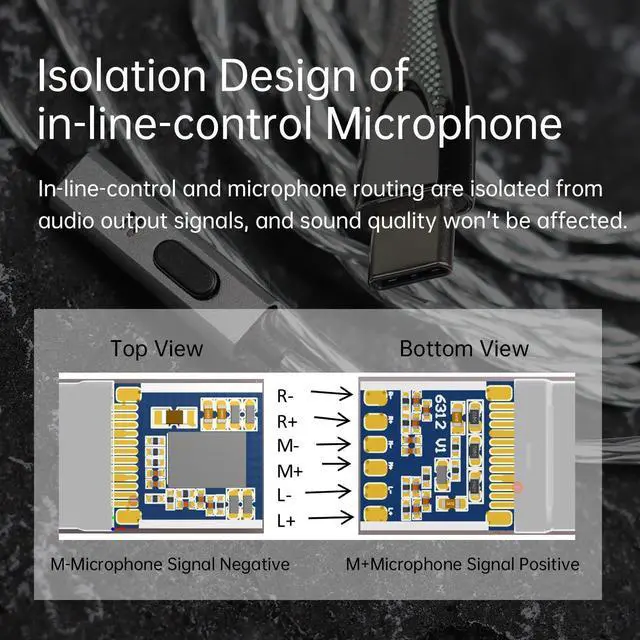 Isolation Design of in-line-control Microphone

In-line-control and microphone routing are isolated from audio output signals, and sound quality won't be affected.

Top View

Bottom View

R-
R+
M-
M+
L-
L+

6312 U1

M-Microphone Signal Negative

M+Microphone Signal Positive